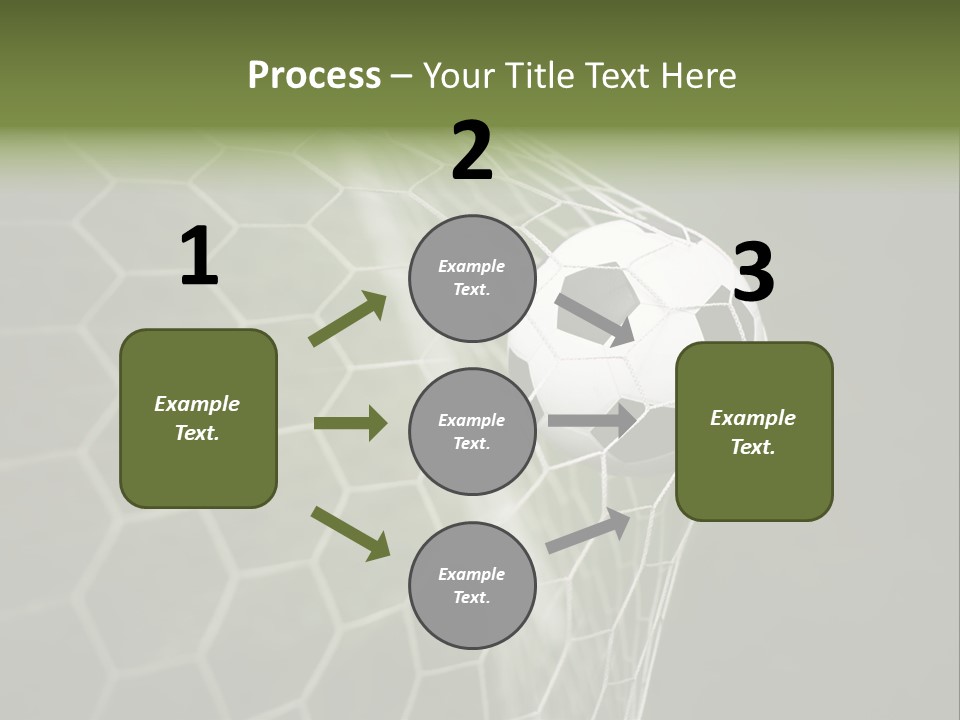 Process – Your Title Text Here

1

Example Text.

2

Example Text.

Example Text.

Example Text.

3

Example Text.